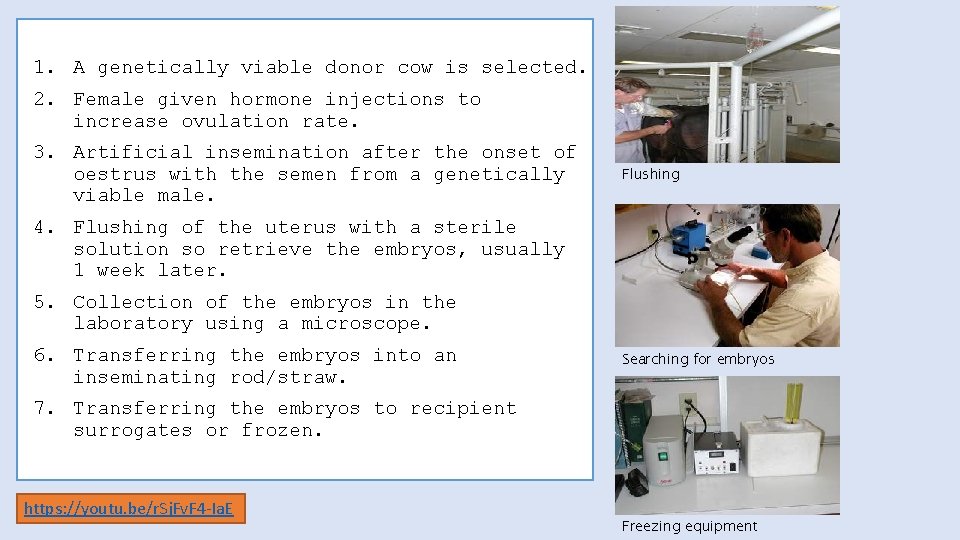 1. A genetically viable donor cow is selected.

2. Female given hormone injections to increase ovulation rate.

3. Artificial insemination after the onset of oestrus with the semen from a genetically viable male.

4. Flushing of the uterus with a sterile solution so retrieve the embryos, usually 1 week later.

5. Collection of the embryos in the laboratory using a microscope.

6. Transferring the embryos into an inseminating rod/straw.

7. Transferring the embryos to recipient surrogates or frozen.

https://youtu.be/rSjFvF4-IaE

Flushing

Searching for embryos

Freezing equipment